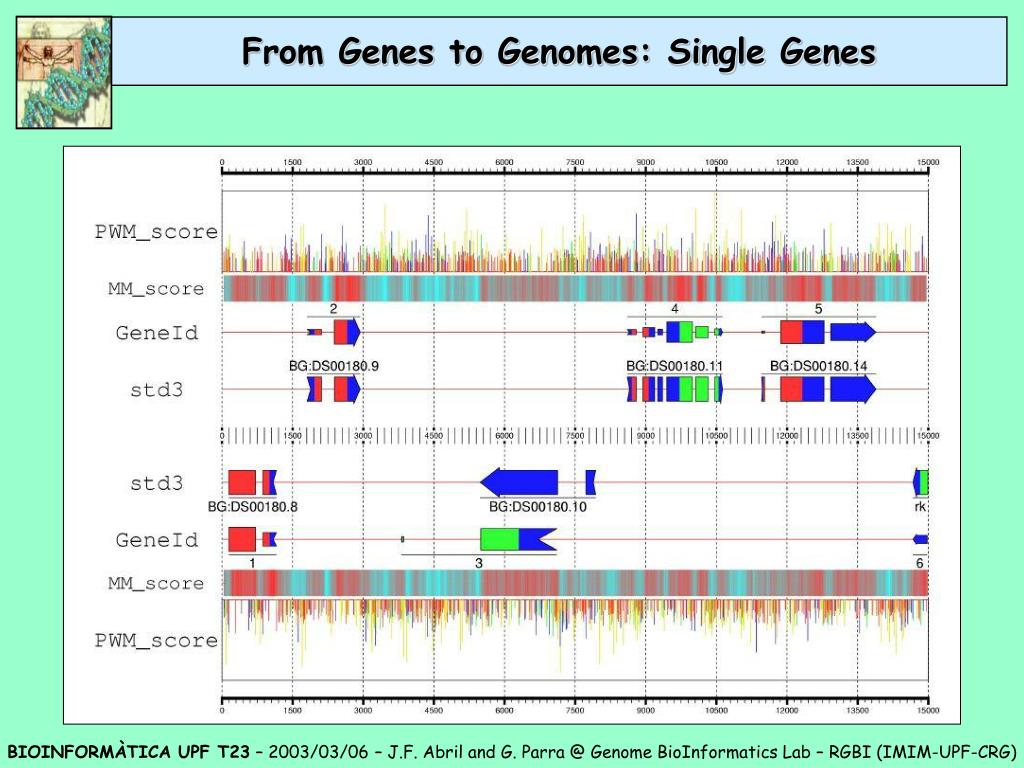 From Genes to Genomes: Single Genes

0 1500 3000 4500 6000 7500 9000 10500 12000 13500 15000

PWM_score

MM_score

2 4 5

GeneId

BG:DS00180.9 BG:DS00180.11 BG:DS00180.14

std3

0 1500 3000 4500 6000 7500 9000 10500 12000 13500 15000

std3

BG:DS00180.8 BG:DS00180.10 rk

GeneId

1 3 6

MM_score

PWM_score

0 1500 3000 4500 6000 7500 9000 10500 12000 13500 15000

BIOINFORMÀTICA UPF T23 – 2003/03/06 – J.F. Abril and G. Parra @ Genome BioInformatics Lab – RGBI (IMIM-UPF-CRG)